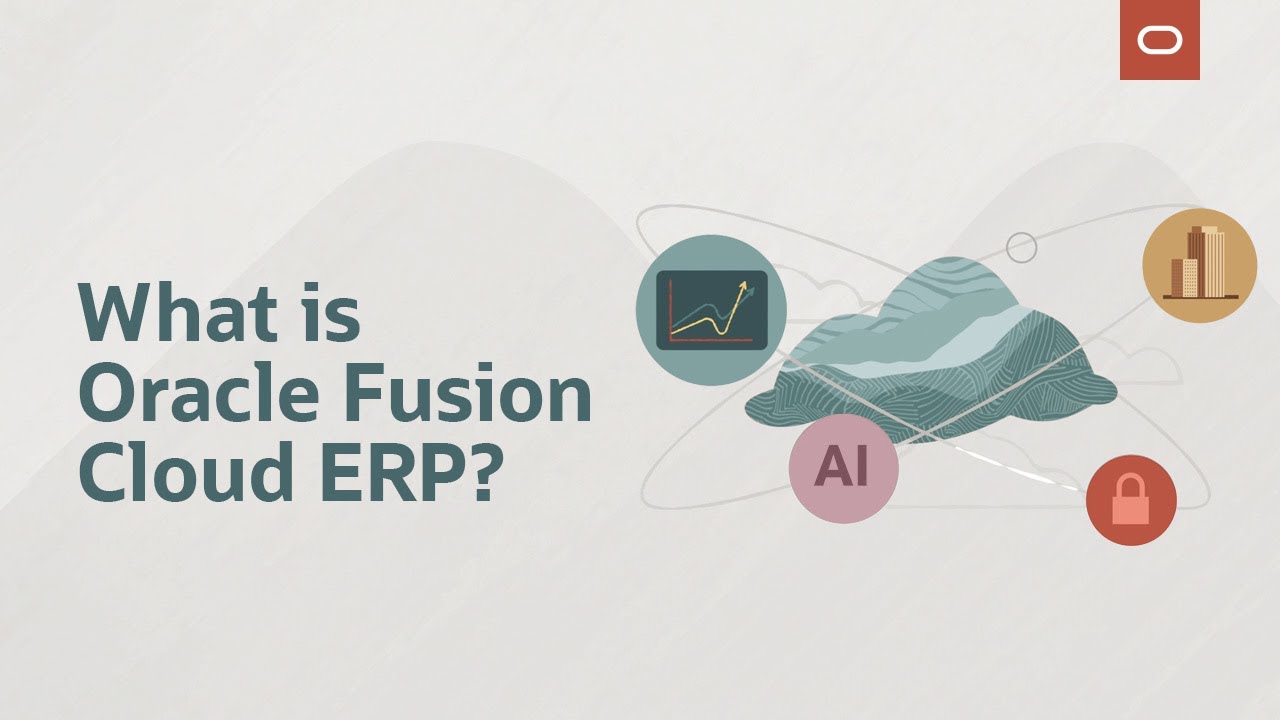 What is Oracle Fusion Cloud ERP?

AI